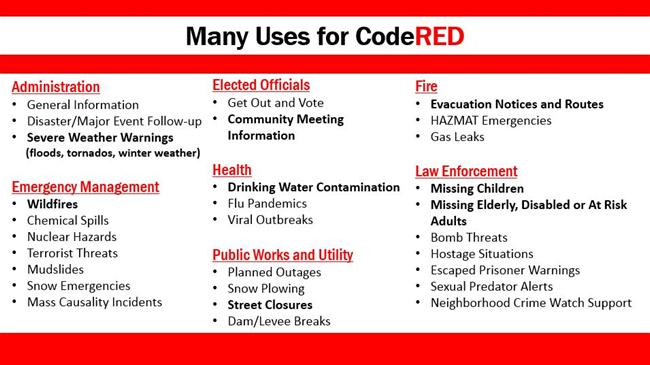 Many Uses for CodeRED

Administration
• General Information
• Disaster/Major Event Follow-up
• Severe Weather Warnings (floods, tornados, winter weather)

Emergency Management
• Wildfires
• Chemical Spills
• Nuclear Hazards
• Terrorist Threats
• Mudslides
• Snow Emergencies
• Mass Causality Incidents

Elected Officials
• Get Out and Vote
• Community Meeting Information

Health
• Drinking Water Contamination
• Flu Pandemics
• Viral Outbreaks

Public Works and Utility
• Planned Outages
• Snow Plowing
• Street Closures
• Dam/Levee Breaks

Fire
• Evacuation Notices and Routes
• HAZMAT Emergencies
• Gas Leaks

Law Enforcement
• Missing Children
• Missing Elderly, Disabled or At Risk Adults
• Bomb Threats
• Hostage Situations
• Escaped Prisoner Warnings
• Sexual Predator Alerts
• Neighborhood Crime Watch Support